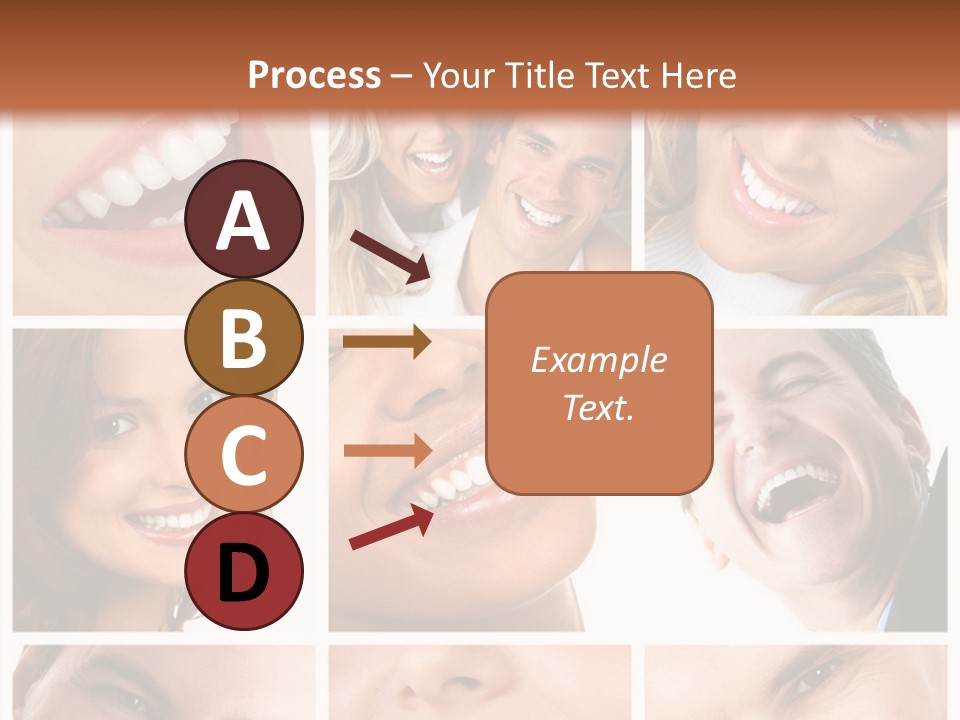 Process – Your Title Text Here

A

B

C

D

Example Text.